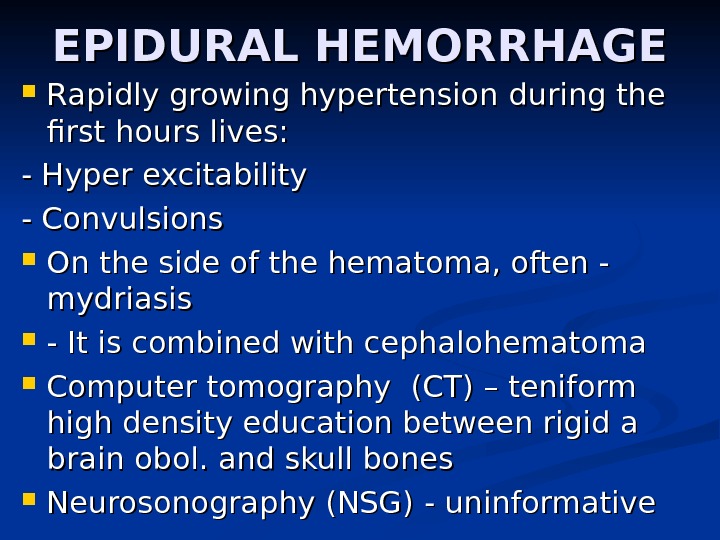 EPIDURAL HEMORRHAGE

Rapidly growing hypertension during the first hours lives:

- Hyper excitability

- Convulsions

On the side of the hematoma, often - mydriasis

- It is combined with cephalohematoma

Computer tomography (CT) – teniform high density education between rigid a brain obol. and skull bones

Neurosonography (NSG) - uninformative